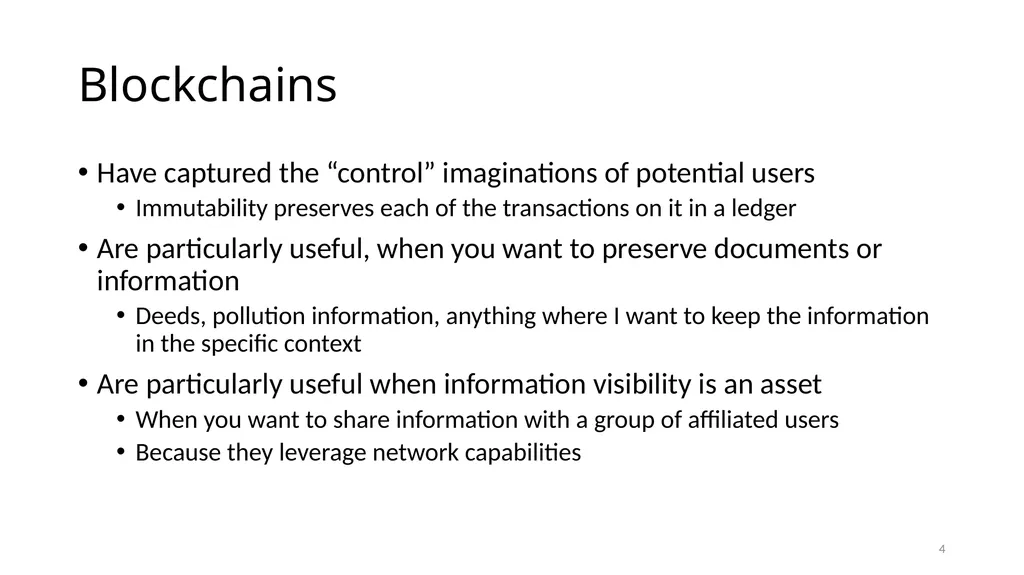 Blockchains

• Have captured the "control" imaginations of potential users
  • Immutability preserves each of the transactions on it in a ledger

• Are particularly useful, when you want to preserve documents or information
  • Deeds, pollution information, anything where I want to keep the information in the specific context

• Are particularly useful when information visibility is an asset
  • When you want to share information with a group of affiliated users
  • Because they leverage network capabilities

4